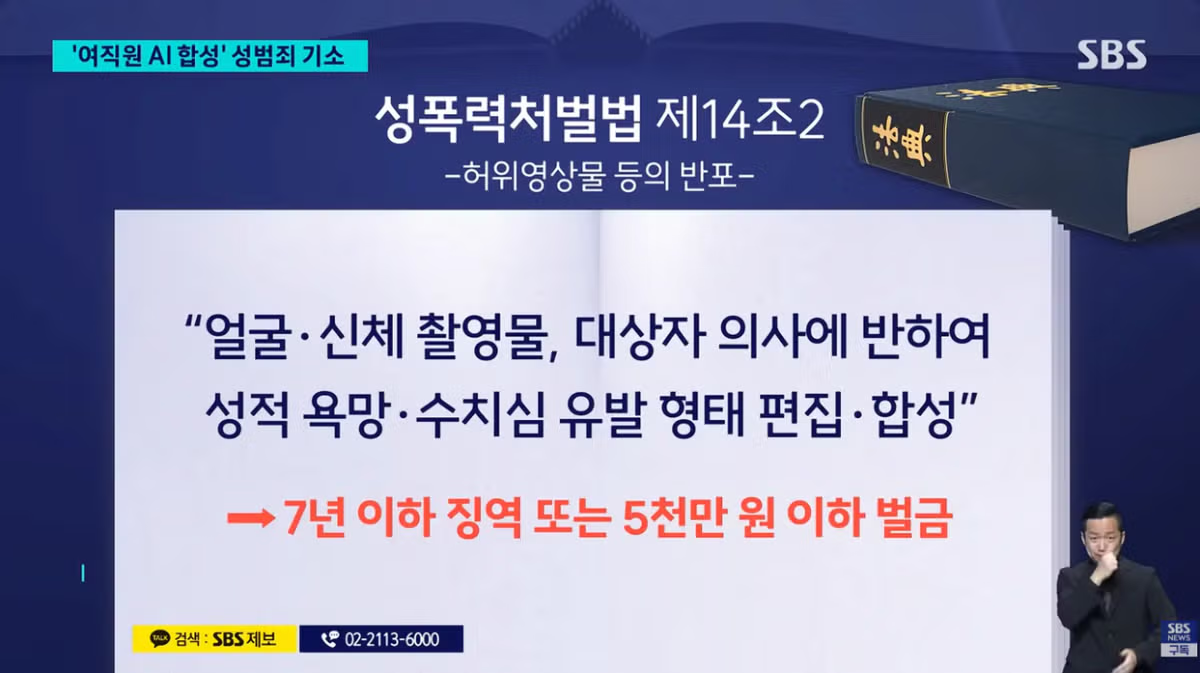 '여직원 AI 합성' 성범죄 기소

SBS

성폭력처벌법 제14조2
-허위영상물 등의 반포-

法典

"얼굴·신체 촬영물, 대상자 의사에 반하여 성적 욕망·수치심 유발 형태 편집·합성"

→ 7년 이하 징역 또는 5천만 원 이하 벌금

TALK 검색 : SBS 제보

02-2113-6000

SBS NEWS 구독